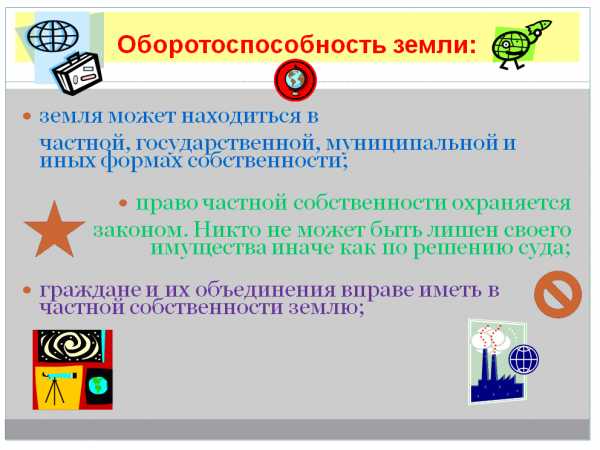 Оборотоспособность земли:

• земля может находиться в частной, государственной, муниципальной и иных формах собственности;

• право частной собственности охраняется законом. Никто не может быть лишен своего имущества иначе как по решению суда;

• граждане и их объединения вправе иметь в частной собственности землю;